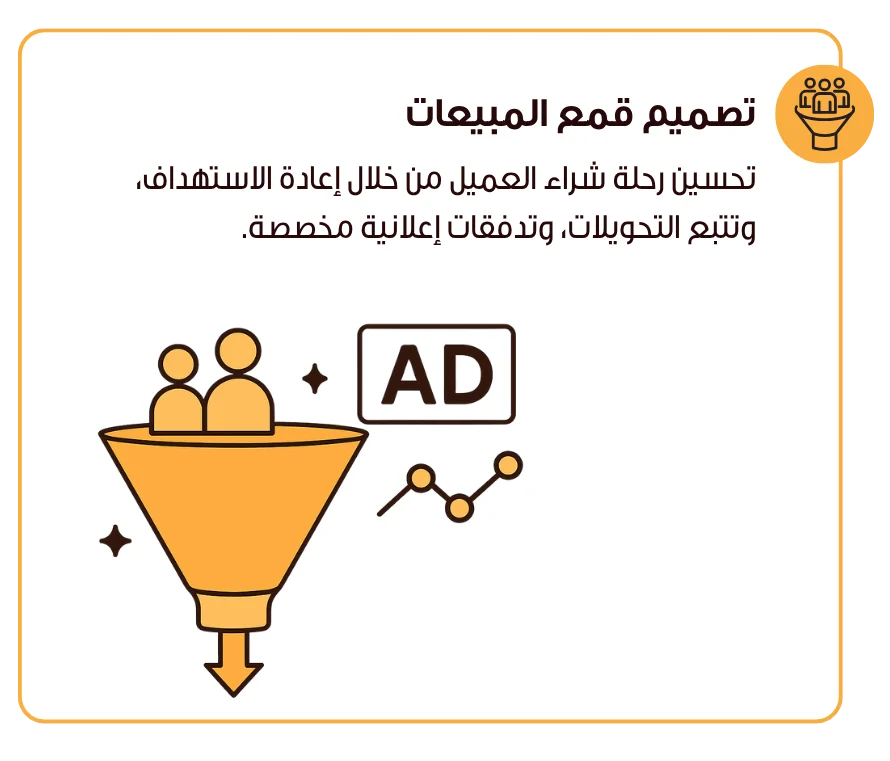 تصميم قمع المبيعات

تحسين رحلة شراء العميل من خلال إعادة الاستهداف، وتتبع التحويلات، وتدفقات إعلانية مخصصة.

AD